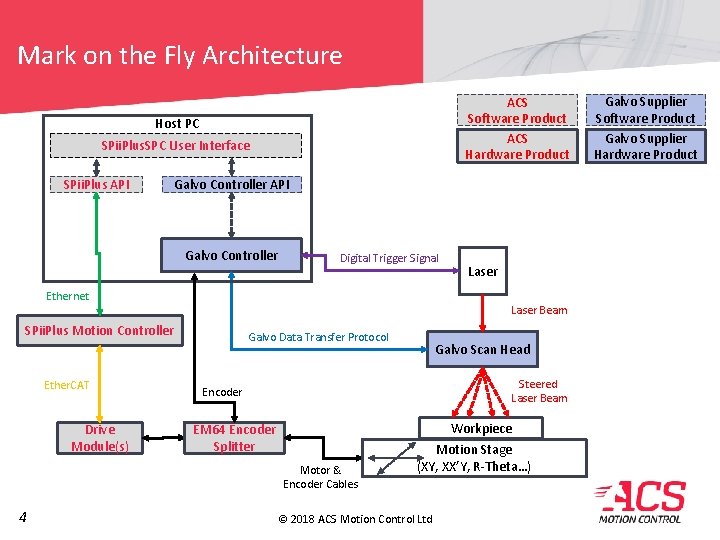 Mark on the Fly Architecture

ACS Software Product

Galvo Supplier Software Product

ACS Hardware Product

Galvo Supplier Hardware Product

Host PC

SPiiPlusSPC User Interface

SPiiPlus API

Galvo Controller API

Galvo Controller

Digital Trigger Signal

Laser

Ethernet

Laser Beam

SPiiPlus Motion Controller

Galvo Data Transfer Protocol

Galvo Scan Head

EtherCAT

Encoder

Steered Laser Beam

Drive Module(s)

EM64 Encoder Splitter

Workpiece

Motion Stage (XY, XX'Y, R-Theta...)

Motor & Encoder Cables

4

© 2018 ACS Motion Control Ltd

ACS MOTION CONTROL